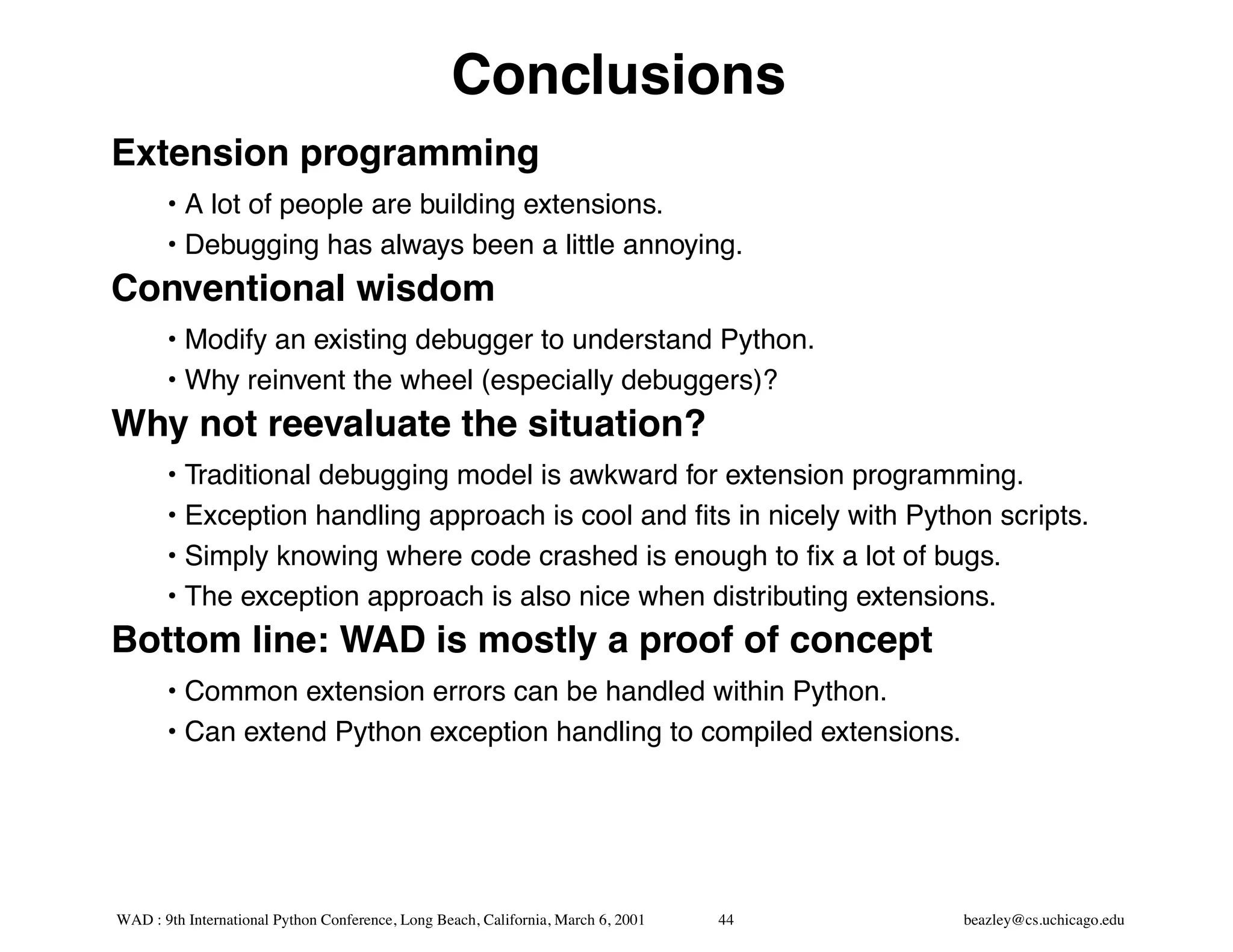 Conclusions

Extension programming

• A lot of people are building extensions.
• Debugging has always been a little annoying.

Conventional wisdom

• Modify an existing debugger to understand Python.
• Why reinvent the wheel (especially debuggers)?

Why not reevaluate the situation?

• Traditional debugging model is awkward for extension programming.
• Exception handling approach is cool and fits in nicely with Python scripts.
• Simply knowing where code crashed is enough to fix a lot of bugs.
• The exception approach is also nice when distributing extensions.

Bottom line: WAD is mostly a proof of concept

• Common extension errors can be handled within Python.
• Can extend Python exception handling to compiled extensions.

WAD : 9th International Python Conference, Long Beach, California, March 6, 2001 44 beazley@cs.uchicago.edu